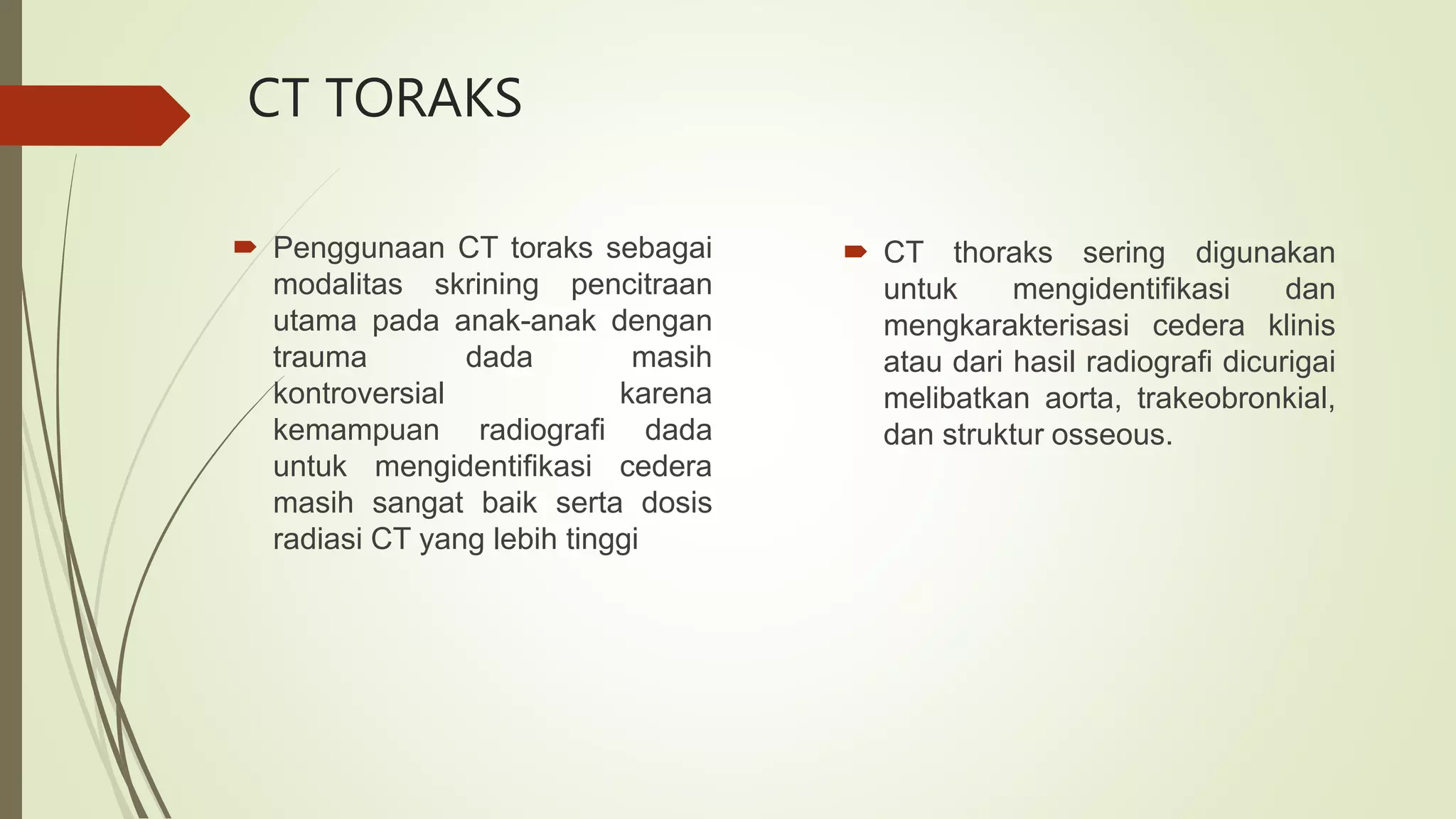 CT TORAKS

Penggunaan CT toraks sebagai modalitas skrining pencitraan utama pada anak-anak dengan trauma dada masih kontroversial karena kemampuan radiografi dada untuk mengidentifikasi cedera masih sangat baik serta dosis radiasi CT yang lebih tinggi

CT thoraks sering digunakan untuk mengidentifikasi dan mengkarakterisasi cedera klinis atau dari hasil radiografi dicurigai melibatkan aorta, trakeobronkial, dan struktur osseous.